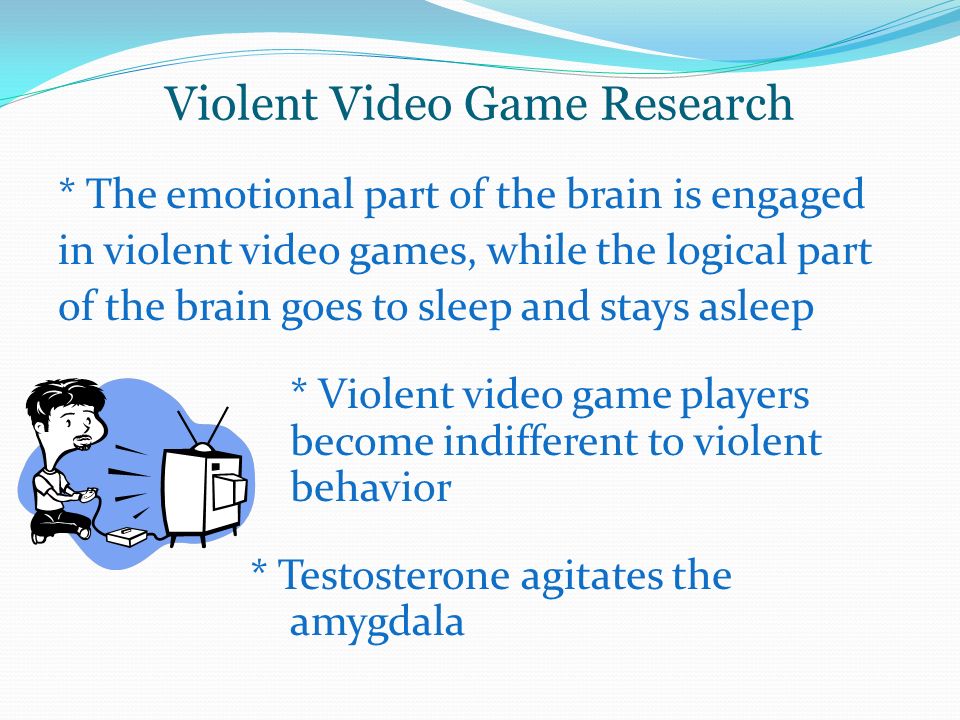 Violent Video Game Research

* The emotional part of the brain is engaged in violent video games, while the logical part of the brain goes to sleep and stays asleep

* Violent video game players become indifferent to violent behavior

* Testosterone agitates the amygdala